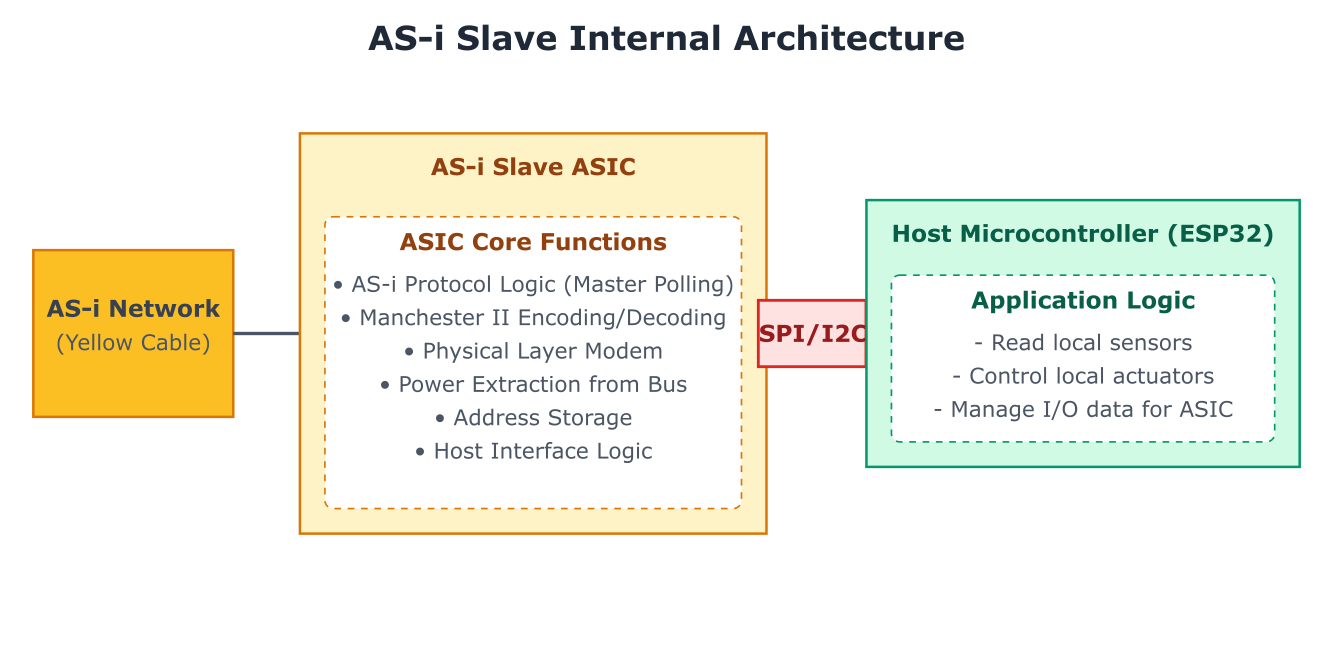 AS-i Slave Internal Architecture

AS-i Network
(Yellow Cable)

AS-i Slave ASIC

ASIC Core Functions

• AS-i Protocol Logic (Master Polling)
• Manchester II Encoding/Decoding
• Physical Layer Modem
• Power Extraction from Bus
• Address Storage
• Host Interface Logic

SPI/I2C

Host Microcontroller (ESP32)

Application Logic

- Read local sensors
- Control local actuators
- Manage I/O data for ASIC